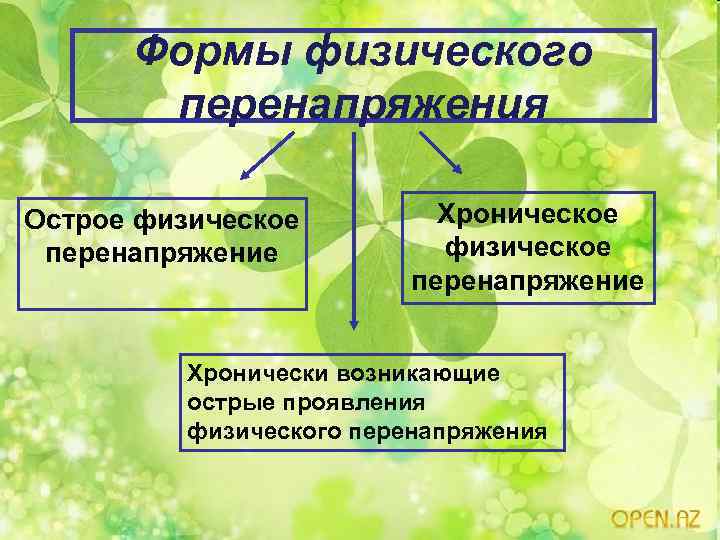 Формы физического перенапряжения

Острое физическое перенапряжение

Хроническое физическое перенапряжение

Хронически возникающие острые проявления физического перенапряжения

OPEN.AZ